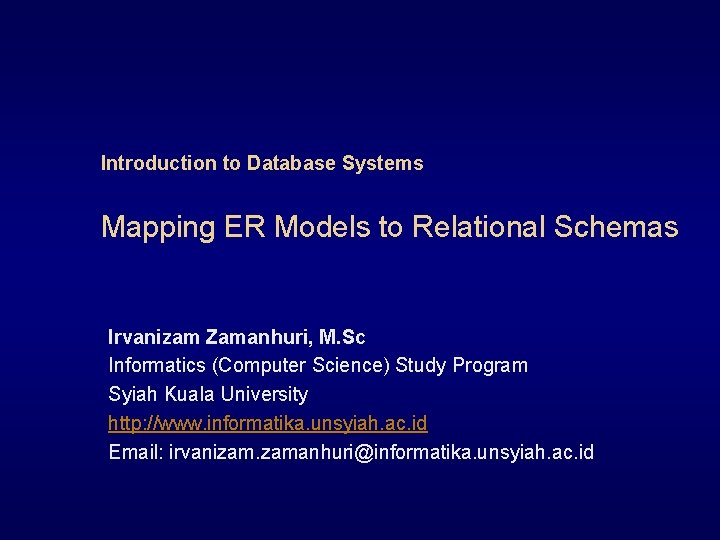 Introduction to Database Systems

Mapping ER Models to Relational Schemas

Irvanizam Zamanhuri, M.Sc
Informatics (Computer Science) Study Program
Syiah Kuala University
http://www.informatika.unsyiah.ac.id
Email: irvanizam.zamanhuri@informatika.unsyiah.ac.id